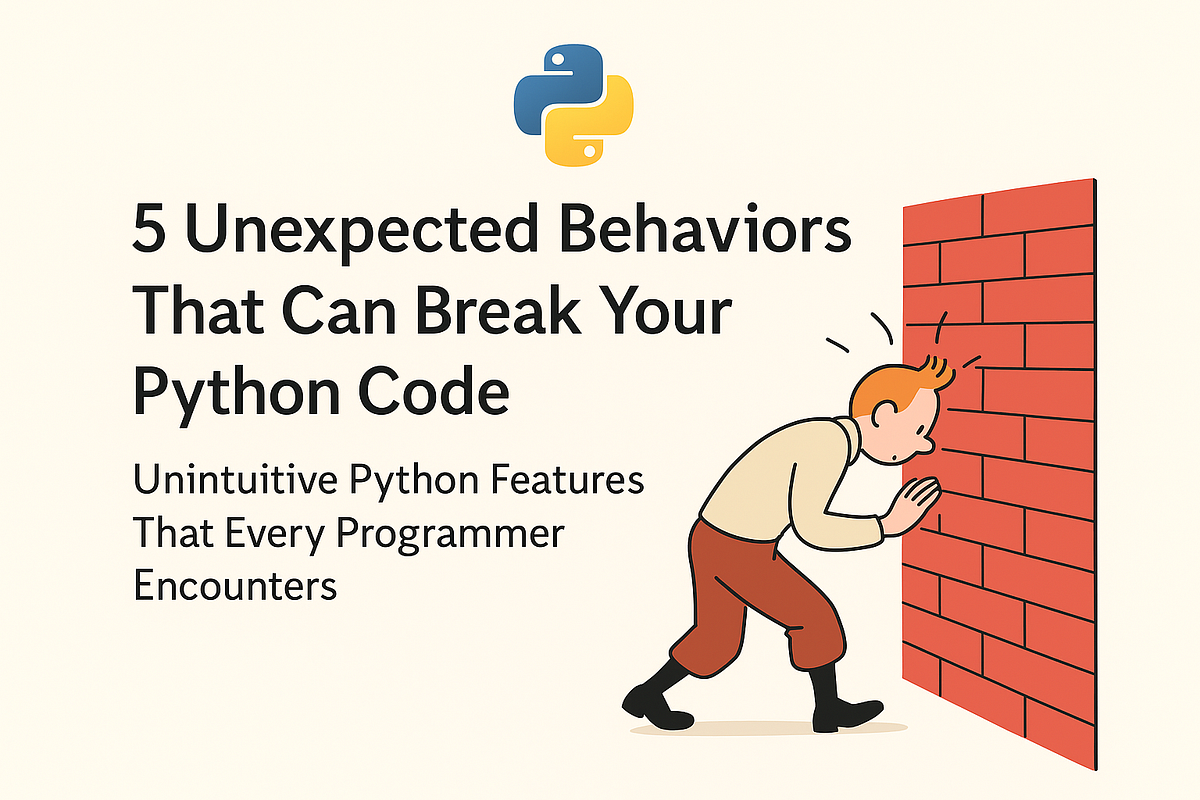 5 Unexpected Behaviors That Can Break Your Python Code

Unintuitive Python Features That Every Programmer Encounters